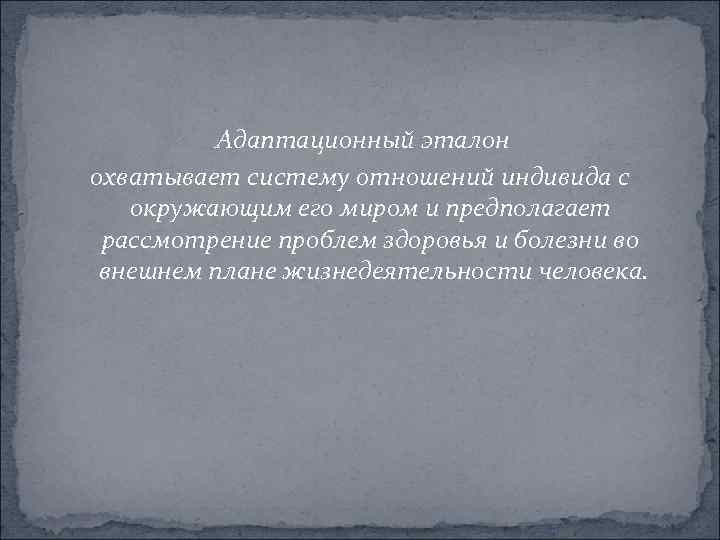 Адаптационный эталон

охватывает систему отношений индивида с окружающим его миром и предполагает рассмотрение проблем здоровья и болезни во внешнем плане жизнедеятельности человека.